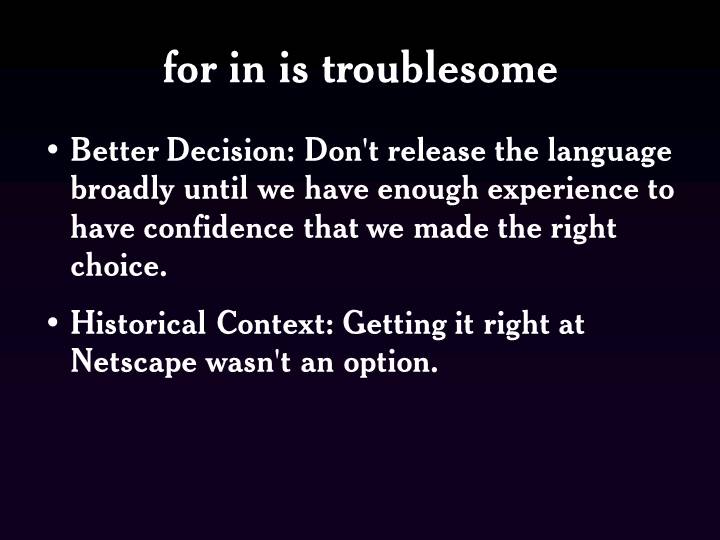 for in is troublesome

• Better Decision: Don't release the language broadly until we have enough experience to have confidence that we made the right choice.

• Historical Context: Getting it right at Netscape wasn't an option.